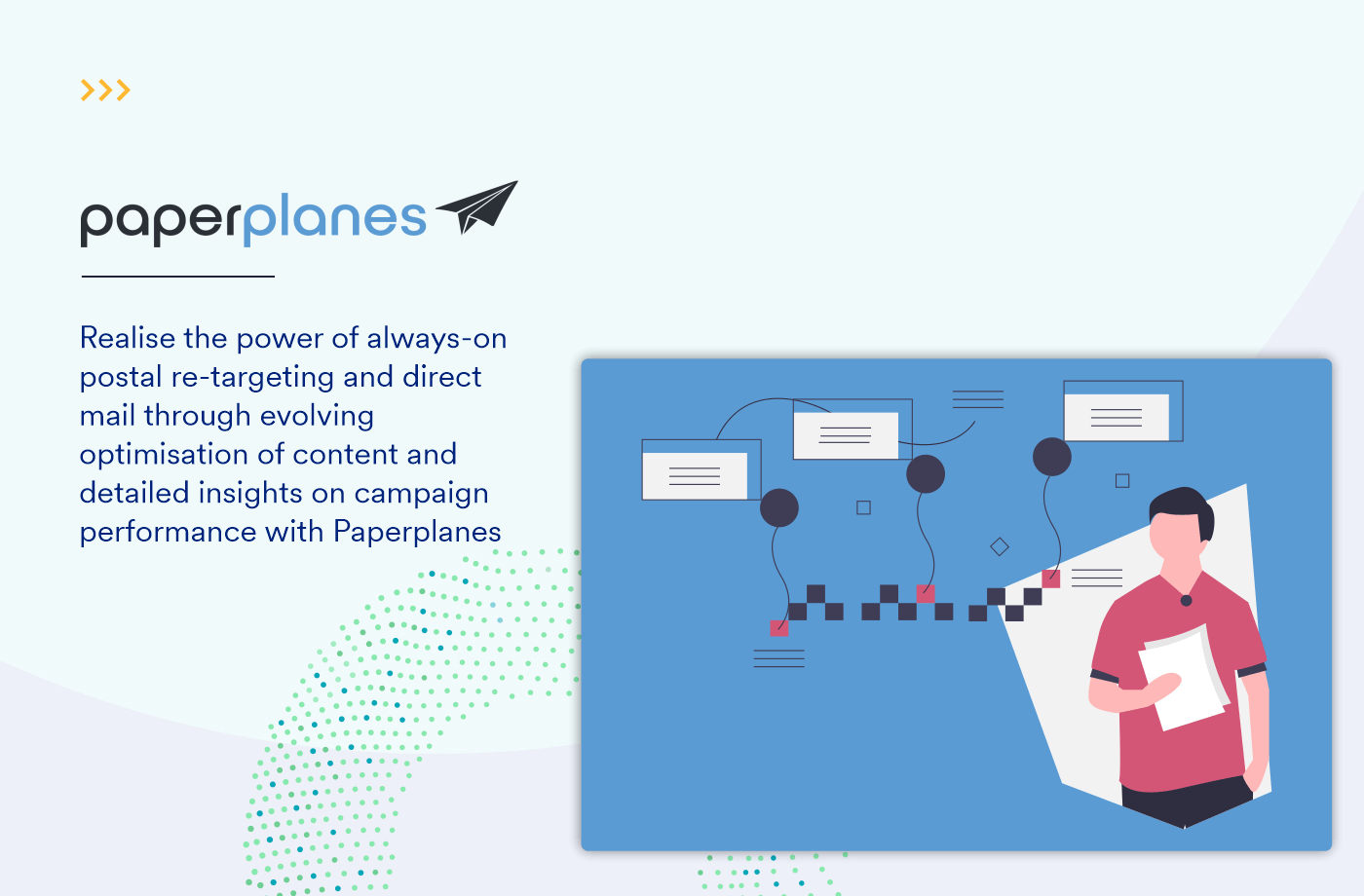 >>>

paperplanes

Realise the power of always-on postal re-targeting and direct mail through evolving optimisation of content and detailed insights on campaign performance with Paperplanes